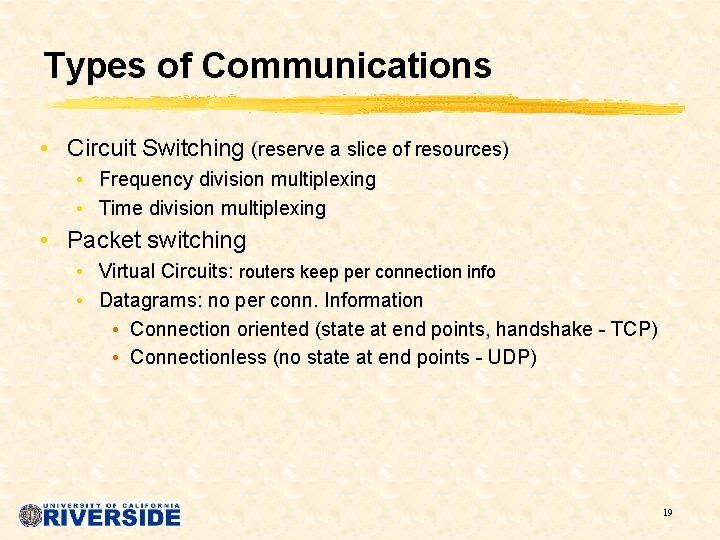 Types of Communications

• Circuit Switching (reserve a slice of resources)
  • Frequency division multiplexing
  • Time division multiplexing
• Packet switching
  • Virtual Circuits: routers keep per connection info
  • Datagrams: no per conn. Information
    • Connection oriented (state at end points, handshake - TCP)
    • Connectionless (no state at end points - UDP)

UNIVERSITY OF CALIFORNIA
RIVERSIDE

19